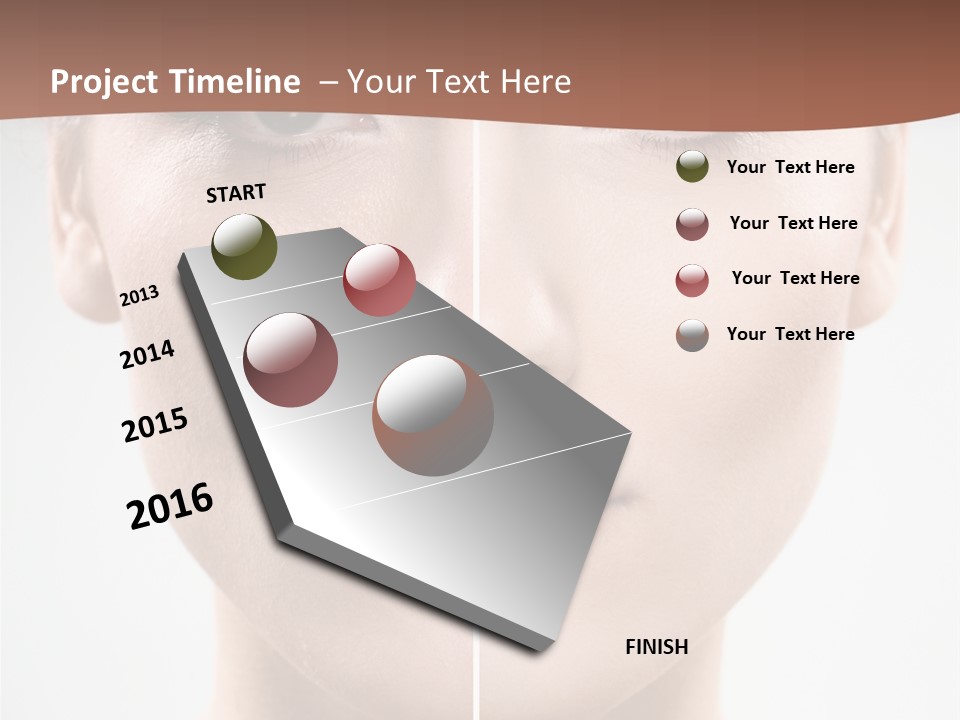 Project Timeline – Your Text Here

START

2013

2014

2015

2016

Your Text Here

Your Text Here

Your Text Here

Your Text Here

FINISH